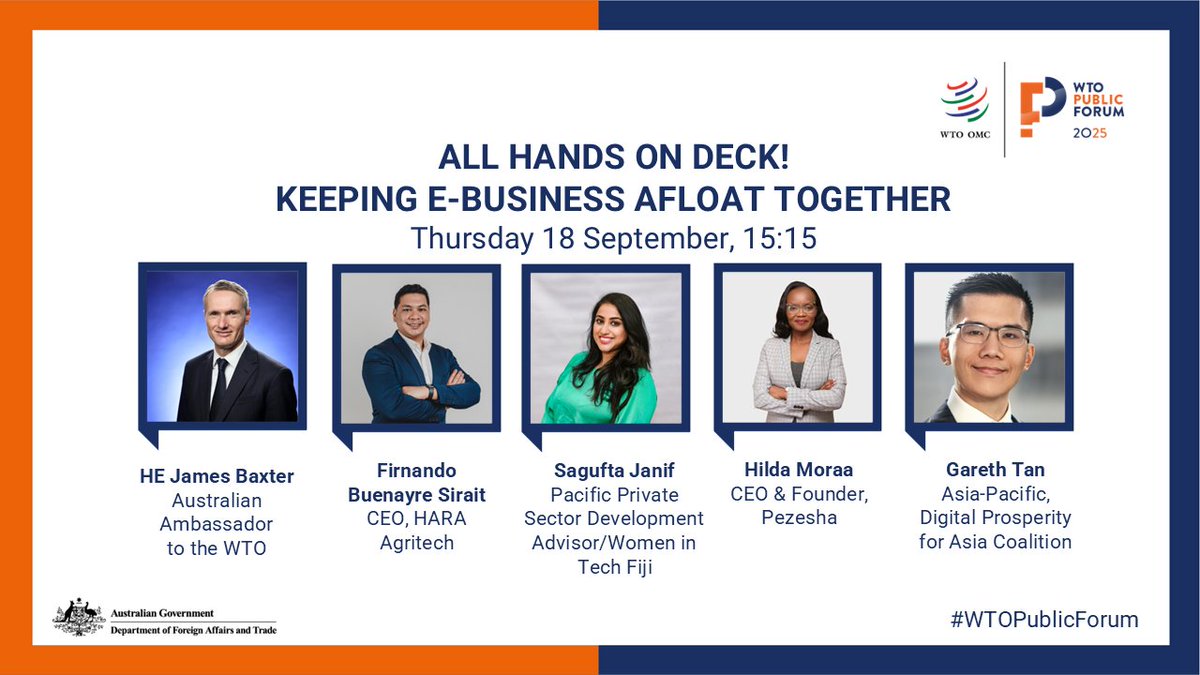 WTO OMC

WTO PUBLIC FORUM 2025

ALL HANDS ON DECK!
KEEPING E-BUSINESS AFLOAT TOGETHER
Thursday 18 September, 15:15

HE James Baxter
Australian Ambassador to the WTO

Firnando Buenayre Sirait
CEO, HARA Agritech

Sagufta Janif
Pacific Private Sector Development Advisor/Women in Tech Fiji

Hilda Moraa
CEO & Founder, Pezesha

Gareth Tan
Asia-Pacific, Digital Prosperity for Asia Coalition

Australian Government
Department of Foreign Affairs and Trade

#WTOPublicForum